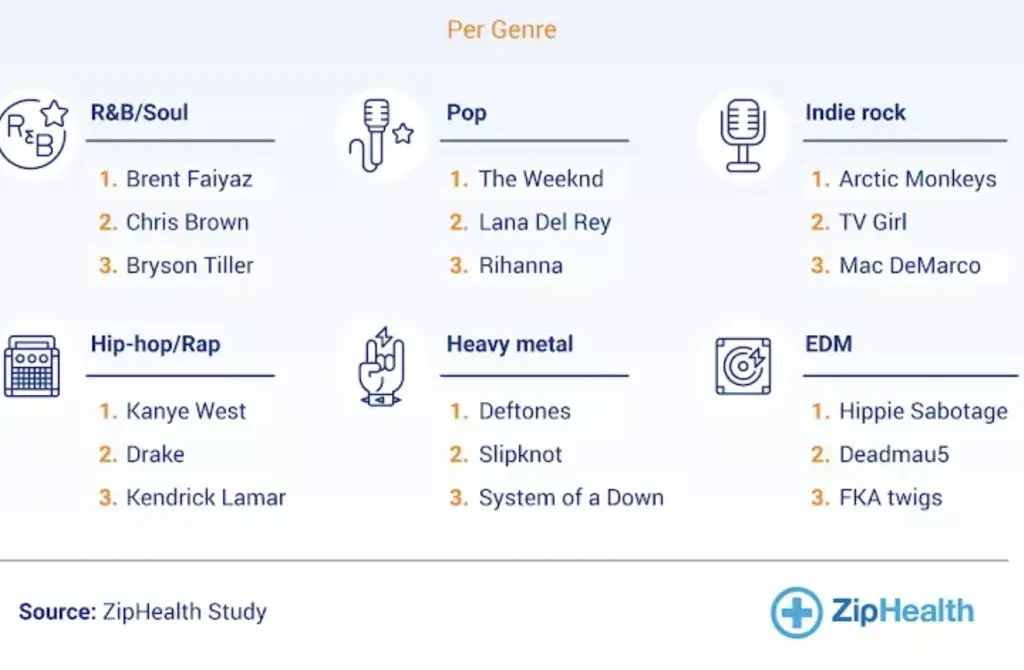 Per Genre

R&B

R&B/Soul

1. Brent Faiyaz
2. Chris Brown
3. Bryson Tiller

Pop

1. The Weeknd
2. Lana Del Rey
3. Rihanna

Indie rock

1. Arctic Monkeys
2. TV Girl
3. Mac DeMarco

Hip-hop/Rap

1. Kanye West
2. Drake
3. Kendrick Lamar

Heavy metal

1. Deftones
2. Slipknot
3. System of a Down

EDM

1. Hippie Sabotage
2. Deadmau5
3. FKA twigs

Source: ZipHealth Study

ZipHealth